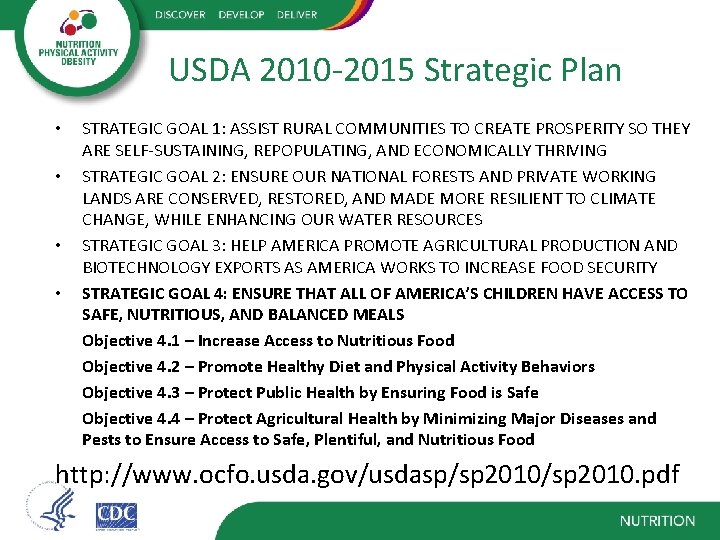 NUTRITION PHYSICAL ACTIVITY OBESITY

DISCOVER DEVELOP DELIVER

USDA 2010-2015 Strategic Plan

• STRATEGIC GOAL 1: ASSIST RURAL COMMUNITIES TO CREATE PROSPERITY SO THEY ARE SELF-SUSTAINING, REPOPULATING, AND ECONOMICALLY THRIVING

• STRATEGIC GOAL 2: ENSURE OUR NATIONAL FORESTS AND PRIVATE WORKING LANDS ARE CONSERVED, RESTORED, AND MADE MORE RESILIENT TO CLIMATE CHANGE, WHILE ENHANCING OUR WATER RESOURCES

• STRATEGIC GOAL 3: HELP AMERICA PROMOTE AGRICULTURAL PRODUCTION AND BIOTECHNOLOGY EXPORTS AS AMERICA WORKS TO INCREASE FOOD SECURITY

• STRATEGIC GOAL 4: ENSURE THAT ALL OF AMERICA'S CHILDREN HAVE ACCESS TO SAFE, NUTRITIOUS, AND BALANCED MEALS

Objective 4.1 – Increase Access to Nutritious Food

Objective 4.2 – Promote Healthy Diet and Physical Activity Behaviors

Objective 4.3 – Protect Public Health by Ensuring Food is Safe

Objective 4.4 – Protect Agricultural Health by Minimizing Major Diseases and Pests to Ensure Access to Safe, Plentiful, and Nutritious Food

http://www.ocfo.usda.gov/usdasp/sp2010/sp2010.pdf

CDC

NUTRITION